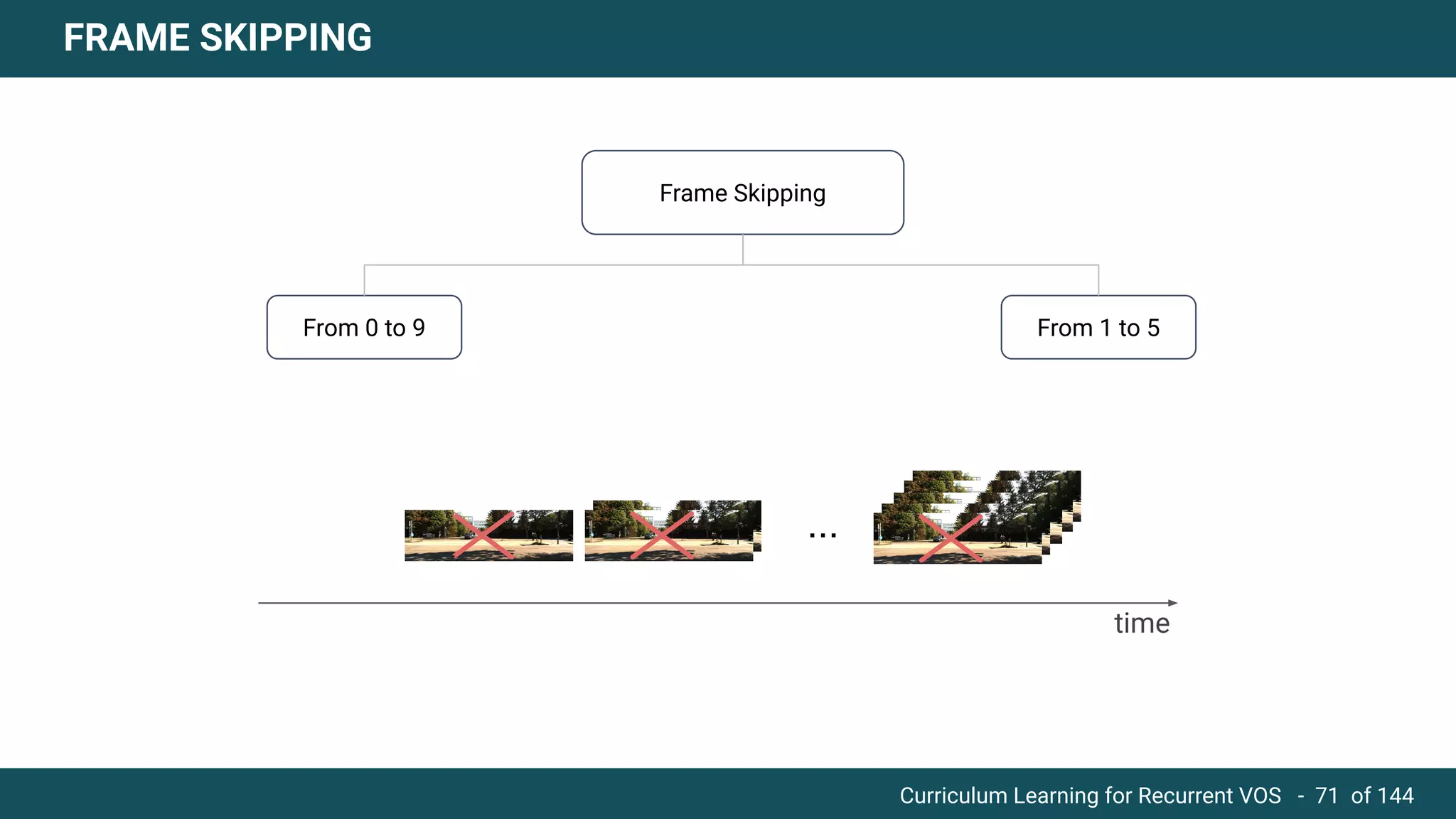 FRAME SKIPPING

Frame Skipping

From 0 to 9

From 1 to 5

...

time

Curriculum Learning for Recurrent VOS - 71 of 144